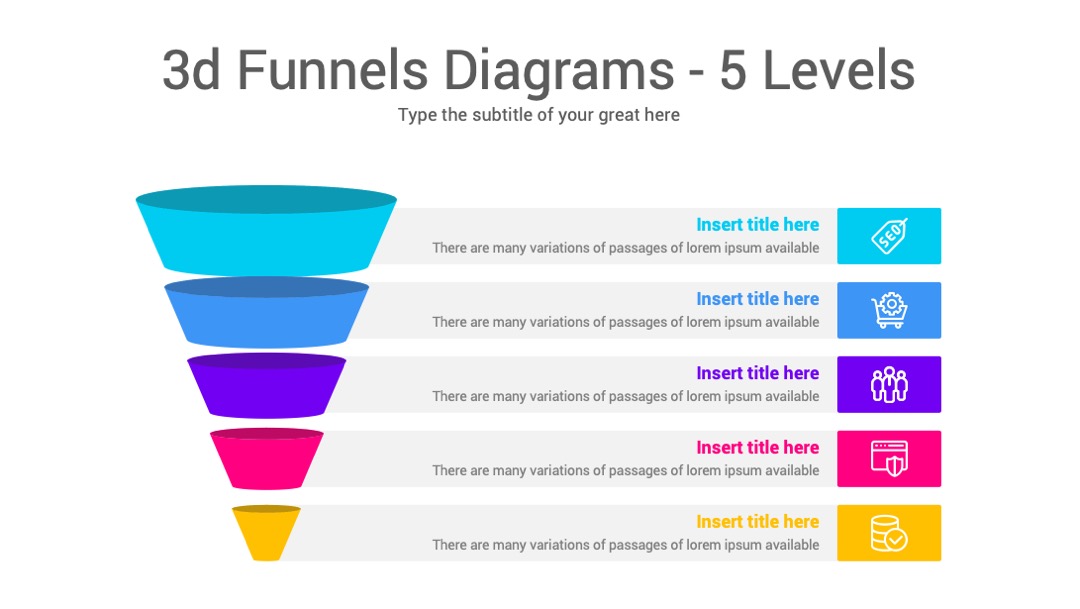 3d Funnels Diagrams - 5 Levels

Type the subtitle of your great here

Insert title here
There are many variations of passages of lorem ipsum available

SEO

Insert title here
There are many variations of passages of lorem ipsum available

Insert title here
There are many variations of passages of lorem ipsum available

Insert title here
There are many variations of passages of lorem ipsum available

Insert title here
There are many variations of passages of lorem ipsum available